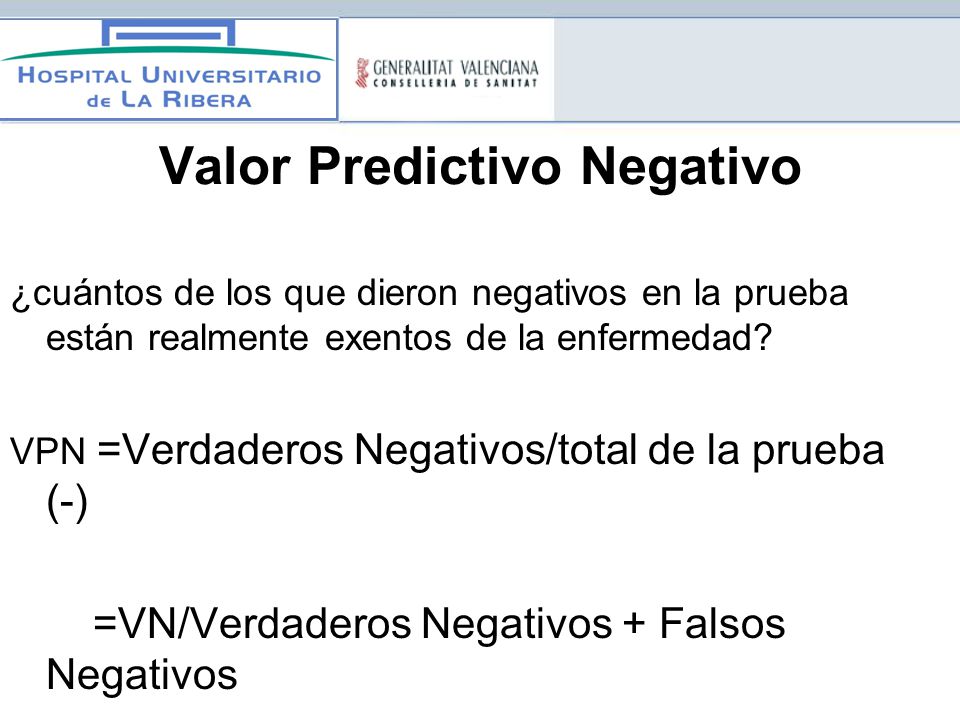 HOSPITAL UNIVERSITARIO
de LA RIBERA

GENERALITAT VALENCIANA
CONSELLERIA DE SANITAT

Valor Predictivo Negativo

¿cuántos de los que dieron negativos en la prueba están realmente exentos de la enfermedad?

VPN =Verdaderos Negativos/total de la prueba (-)

=VN/Verdaderos Negativos + Falsos Negativos